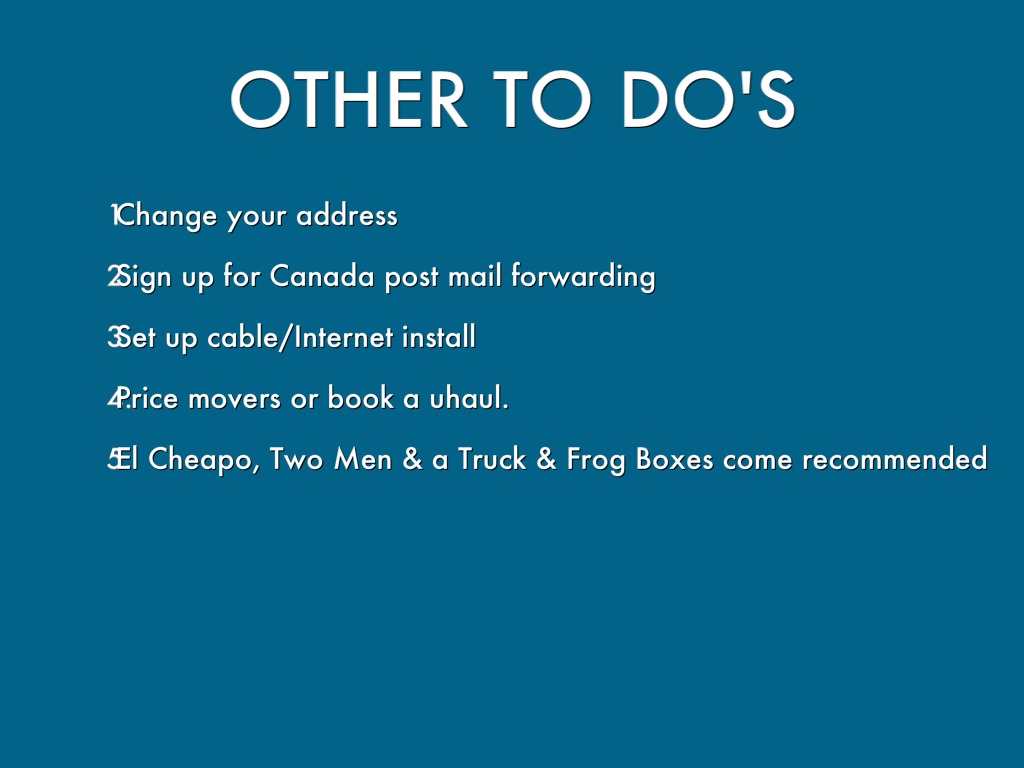 OTHER TO DO'S

1. Change your address
2. Sign up for Canada post mail forwarding
3. Set up cable/Internet install
4. Price movers or book a uhaul.
5. El Cheapo, Two Men & a Truck & Frog Boxes come recommended